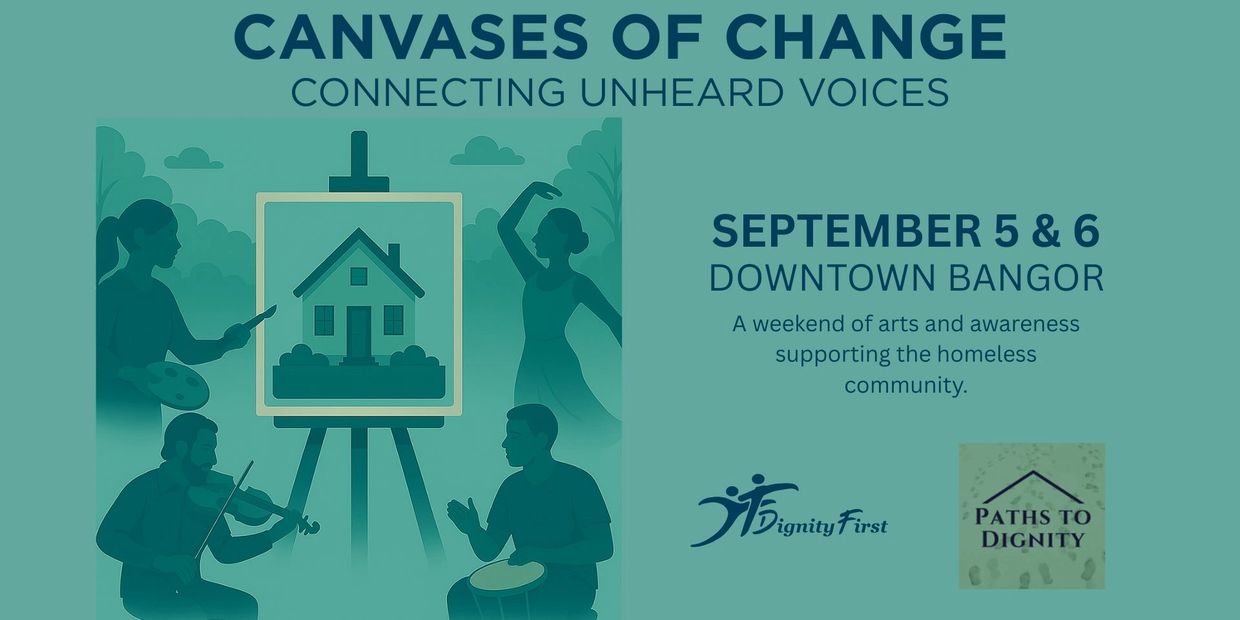 CANVASES OF CHANGE
CONNECTING UNHEARD VOICES

SEPTEMBER 5 & 6
DOWNTOWN BANGOR

A weekend of arts and awareness supporting the homeless community.

Dignity First

PATHS TO DIGNITY